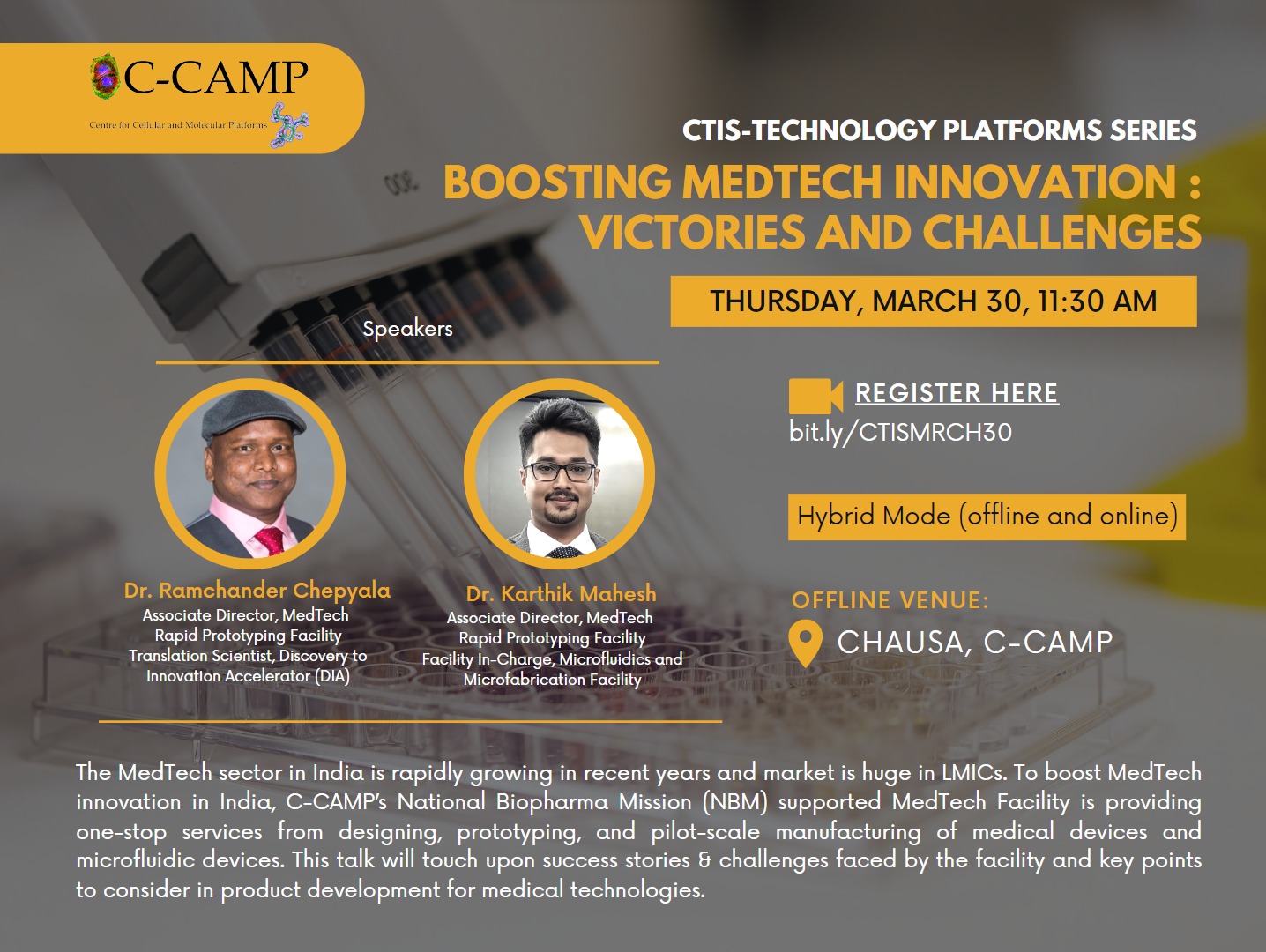 C-CAMP
Centre for Cellular and Molecular Platforms

CTIS-TECHNOLOGY PLATFORMS SERIES

BOOSTING MEDTECH INNOVATION : VICTORIES AND CHALLENGES

THURSDAY, MARCH 30, 11:30 AM

Speakers

Dr. Ramchander Chepyala
Associate Director, MedTech Rapid Prototyping Facility
Translation Scientist, Discovery to Innovation Accelerator (DIA)

Dr. Karthik Mahesh
Associate Director, MedTech Rapid Prototyping Facility
Facility In-Charge, Microfluidics and Microfabrication Facility

REGISTER HERE
bit.ly/CTISMRCH30

Hybrid Mode (offline and online)

OFFLINE VENUE:
CHAUSA, C-CAMP

The MedTech sector in India is rapidly growing in recent years and market is huge in LMICs. To boost MedTech innovation in India, C-CAMP's National Biopharma Mission (NBM) supported MedTech Facility is providing one-stop services from designing, prototyping, and pilot-scale manufacturing of medical devices and microfluidic devices. This talk will touch upon success stories & challenges faced by the facility and key points to consider in product development for medical technologies.